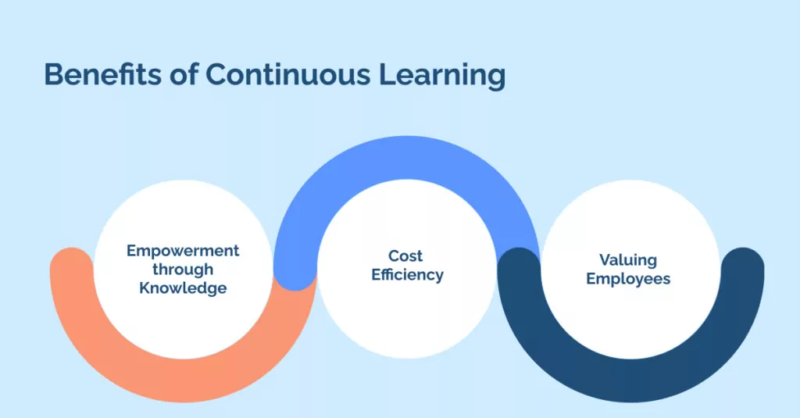 Benefits of Continuous Learning

Empowerment through Knowledge

Cost Efficiency

Valuing Employees